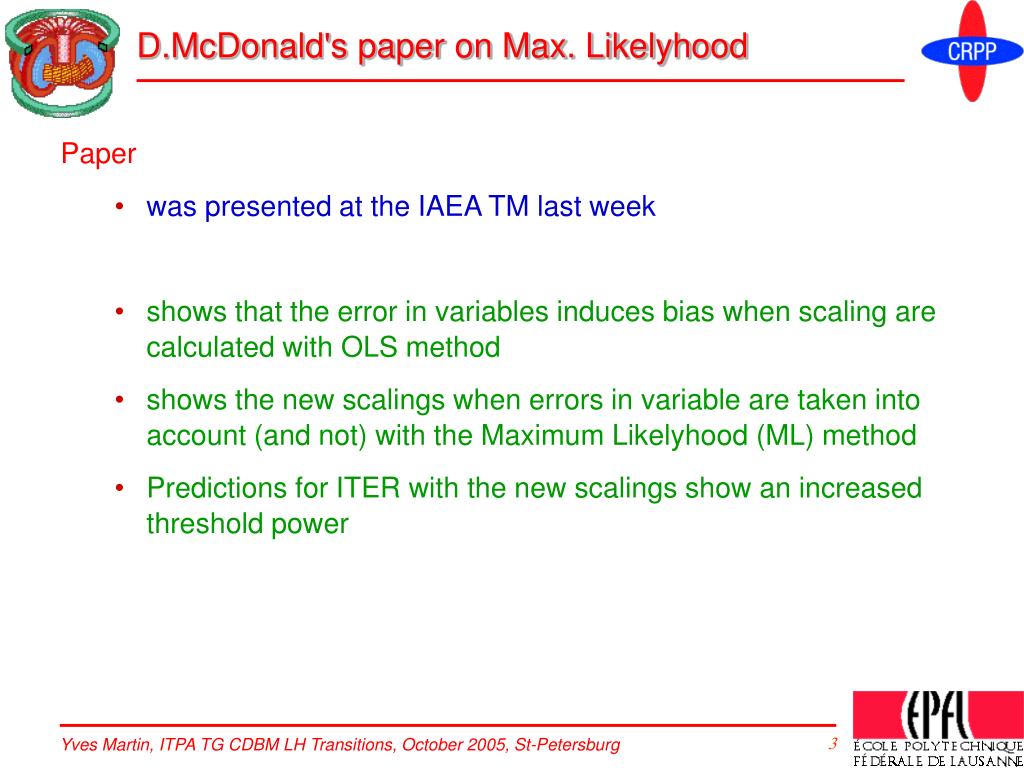 D.McDonald's paper on Max. Likelyhood

CRPP

Paper

• was presented at the IAEA TM last week

• shows that the error in variables induces bias when scaling are calculated with OLS method

• shows the new scalings when errors in variable are taken into account (and not) with the Maximum Likelyhood (ML) method

• Predictions for ITER with the new scalings show an increased threshold power

Yves Martin, ITPA TG CDBM LH Transitions, October 2005, St-Petersburg

3

EPFL
ÉCOLE POLYTECHNIQUE FÉDÉRALE DE LAUSANNE